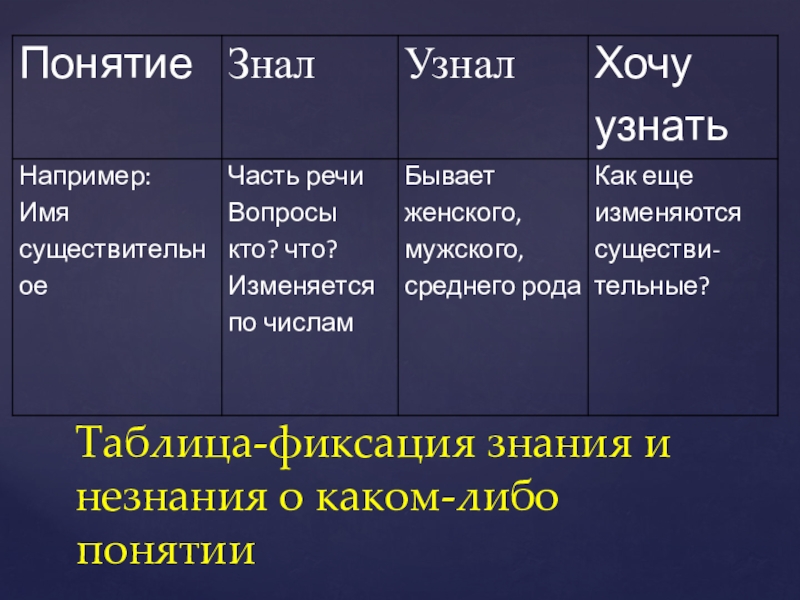 | Понятие | Знал | Узнал | Хочу узнать |
|---|---|---|---|
| Например: Имя существительное | Часть речи Вопросы кто? что? Изменяется по числам | Бывает женского, мужского, среднего рода | Как еще изменяются существительные? |

Таблица-фиксация знания и незнания о каком-либо понятии